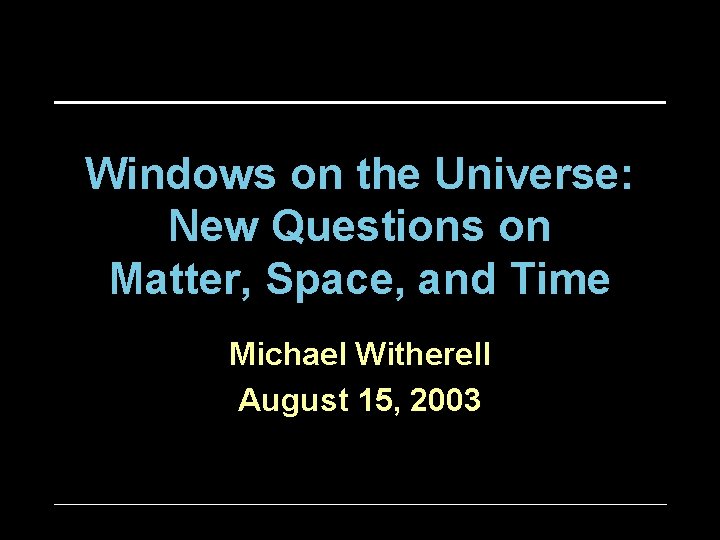 Windows on the Universe: New Questions on Matter, Space, and Time

Michael Witherell
August 15, 2003